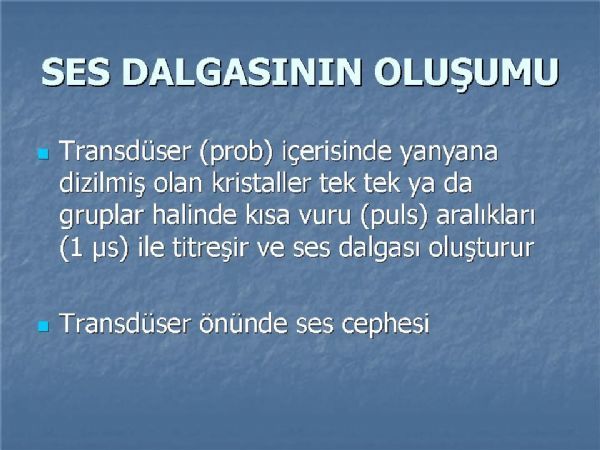 SES DALGASININ OLUŞUMU

Transdüser (prob) içerisinde yanyana dizilmiş olan kristaller tek tek ya da gruplar halinde kısa vuru (puls) aralıkları (1 μs) ile titreşir ve ses dalgası oluşturur

Transdüser önünde ses cephesi